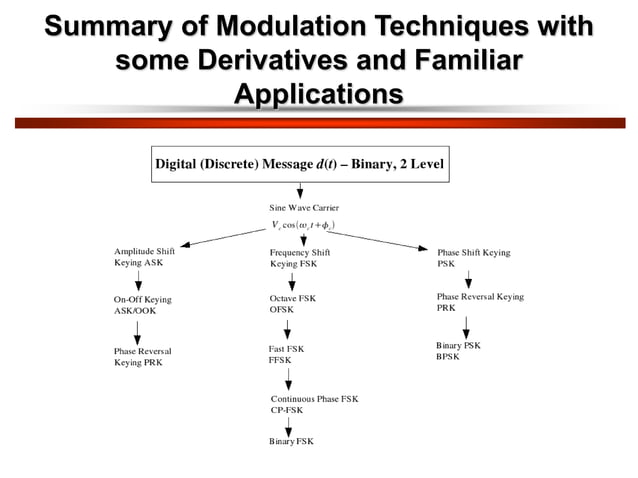 Summary of Modulation Techniques with some Derivatives and Familiar Applications

Digital (Discrete) Message $d(t)$ – Binary, 2 Level

Sine Wave Carrier

$V_c \cos(\omega_c t + \phi_c)$

Amplitude Shift Keying ASK

On-Off Keying ASK/OOK

Phase Reversal Keying PRK

Frequency Shift Keying FSK

Octave FSK OFSK

Fast FSK FFSK

Continuous Phase FSK CP-FSK

Binary FSK

Phase Shift Keying PSK

Phase Reversal Keying PRK

Binary PSK BPSK